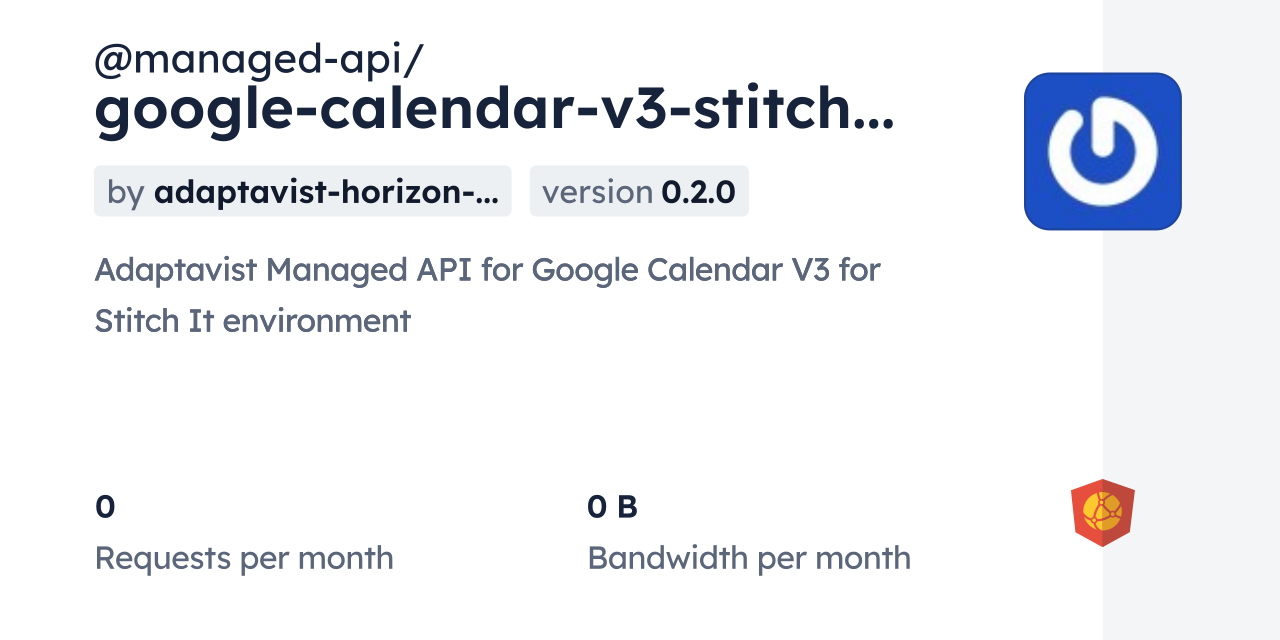 @managed-api/
google-calendar-v3-stitch...

by adaptavist-horizon-...

version 0.2.0

Adaptavist Managed API for Google Calendar V3 for Stitch It environment

0
Requests per month

0 B
Bandwidth per month